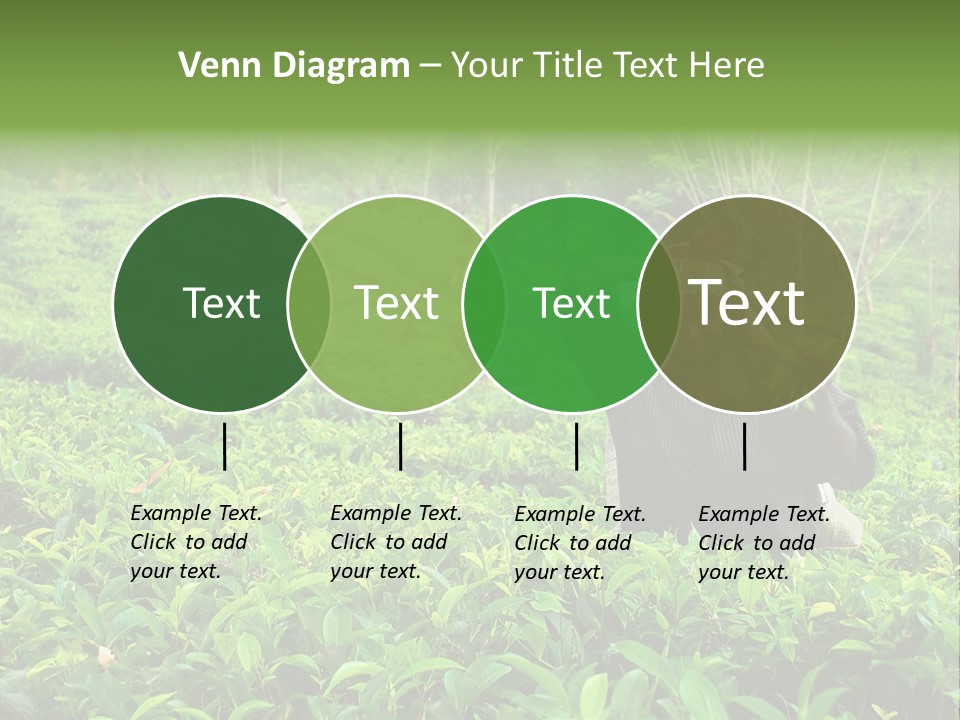 Venn Diagram – Your Title Text Here

Text

Text

Text

Text

Example Text. Click to add your text.

Example Text. Click to add your text.

Example Text. Click to add your text.

Example Text. Click to add your text.